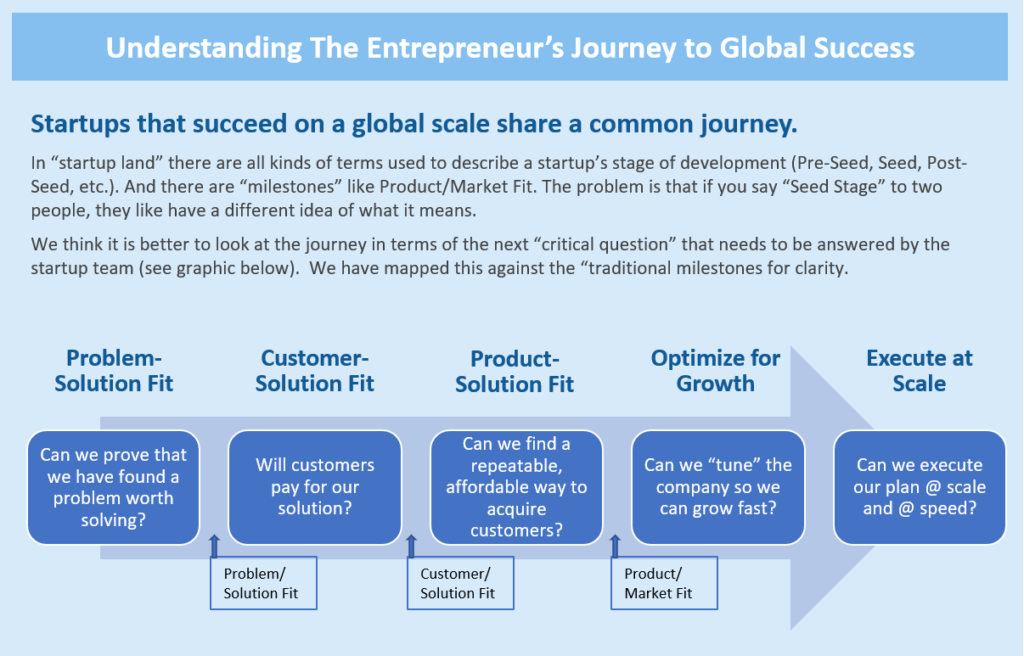 Understanding The Entrepreneur’s Journey to Global Success

Startups that succeed on a global scale share a common journey.

In “startup land” there are all kinds of terms used to describe a startup’s stage of development (Pre-Seed, Seed, Post-Seed, etc.). And there are “milestones” like Product/Market Fit. The problem is that if you say “Seed Stage” to two people, they like have a different idea of what it means.

We think it is better to look at the journey in terms of the next “critical question” that needs to be answered by the startup team (see graphic below). We have mapped this against the “traditional milestones for clarity.

Problem-Solution Fit

Can we prove that we have found a problem worth solving?

Customer-Solution Fit

Will customers pay for our solution?

Product-Solution Fit

Can we find a repeatable, affordable way to acquire customers?

Optimize for Growth

Can we “tune” the company so we can grow fast?

Execute at Scale

Can we execute our plan @ scale and @ speed?

Problem/ Solution Fit

Customer/ Solution Fit

Product/ Market Fit